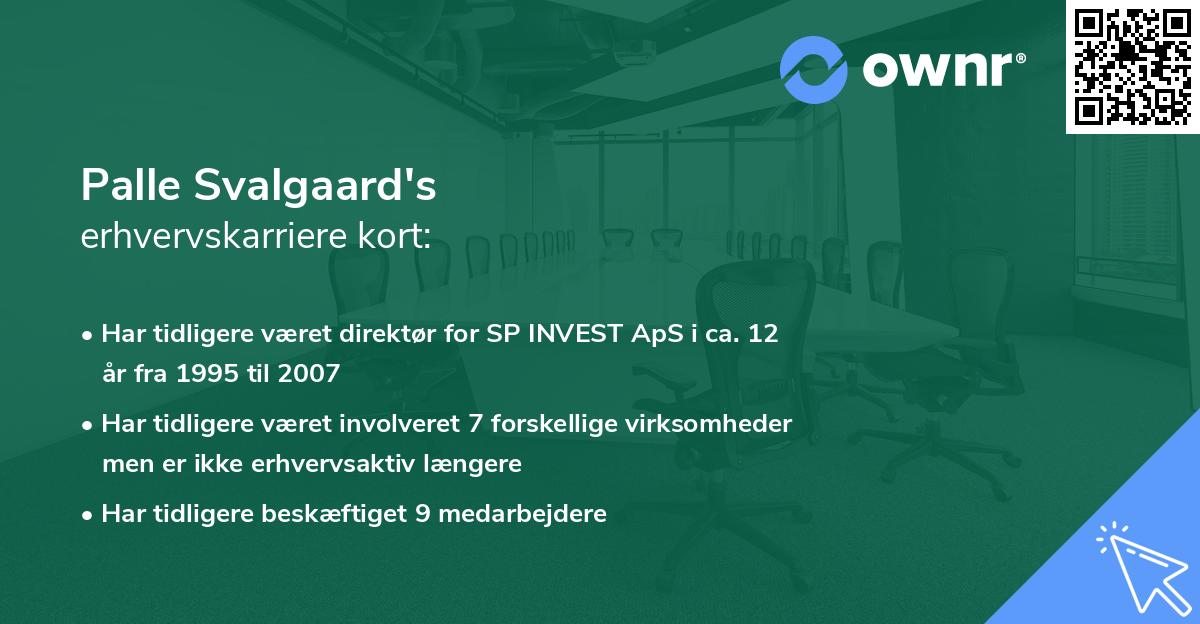 ownr®

Palle Svalgaard's
erhvervskarriere kort:

• Har tidligere været direktør for SP INVEST ApS i ca. 12 år fra 1995 til 2007

• Har tidligere været involveret 7 forskellige virksomheder men er ikke erhvervsaktiv længere

• Har tidligere beskæftiget 9 medarbejdere